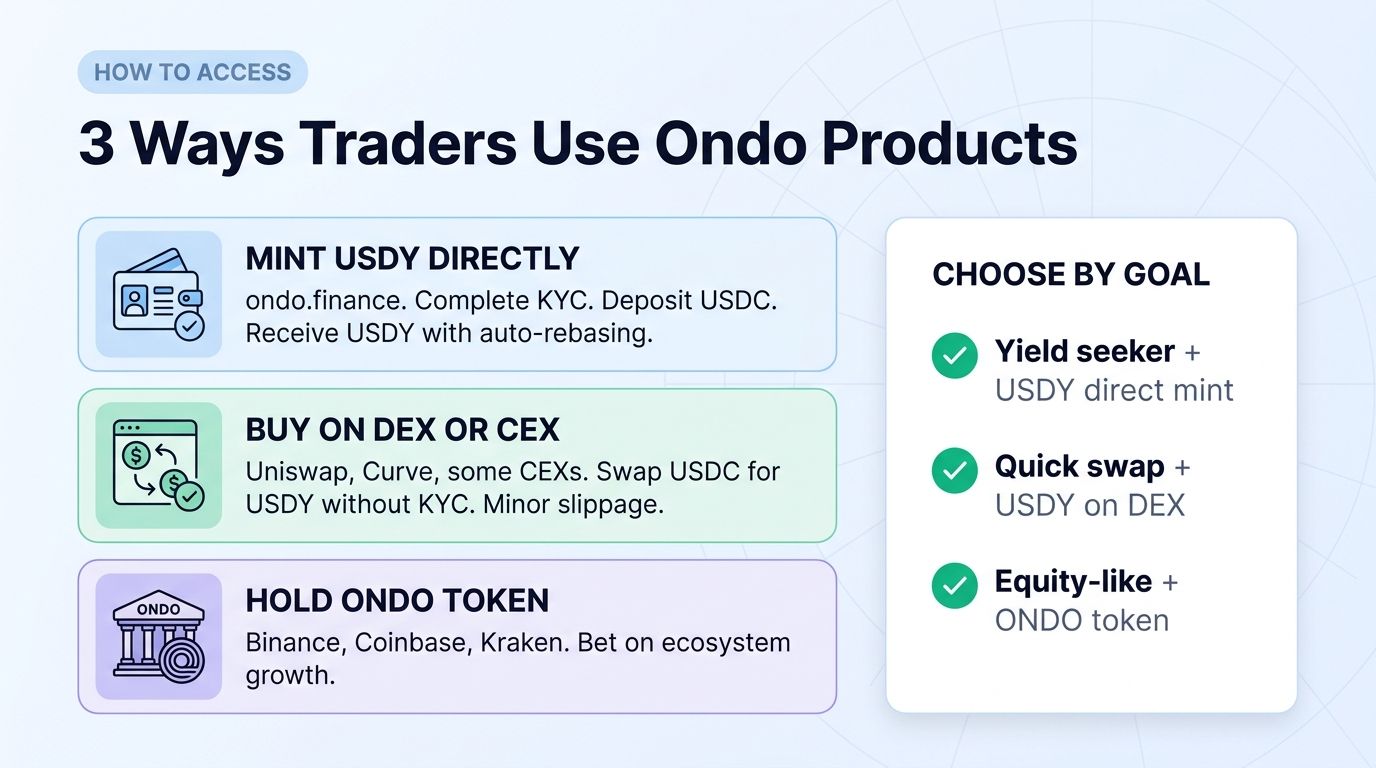 HOW TO ACCESS

3 Ways Traders Use Ondo Products

MINT USDY DIRECTLY
ondo.finance. Complete KYC. Deposit USDC. Receive USDY with auto-rebasing.

BUY ON DEX OR CEX
Uniswap, Curve, some CEXs. Swap USDC for USDY without KYC. Minor slippage.

ONDO
HOLD ONDO TOKEN
Binance, Coinbase, Kraken. Bet on ecosystem growth.

CHOOSE BY GOAL

Yield seeker + USDY direct mint

Quick swap + USDY on DEX

Equity-like + ONDO token